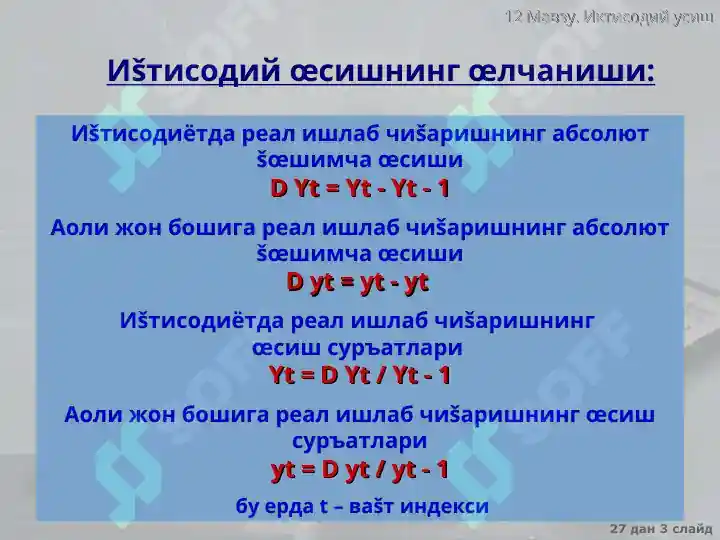 12 Мавзу. Иктисодий усиш

Иšтисодий œсишнинг œлчаниши:

Иšтисодиётда реал ишлаб чиšаришнинг абсолют šœшимча œсиши
D Yt = Yt - Yt - 1

Аоли жон бошига реал ишлаб чиšаришнинг абсолют šœшимча œсиши
D yt = yt - yt

Иšтисодиётда реал ишлаб чиšаришнинг œсиш суръатлари
Yt = D Yt / Yt - 1

Аоли жон бошига реал ишлаб чиšаришнинг œсиш суръатлари
yt = D yt / yt - 1

бу ерда t – ваšт индекси

27 дан 3 слайд